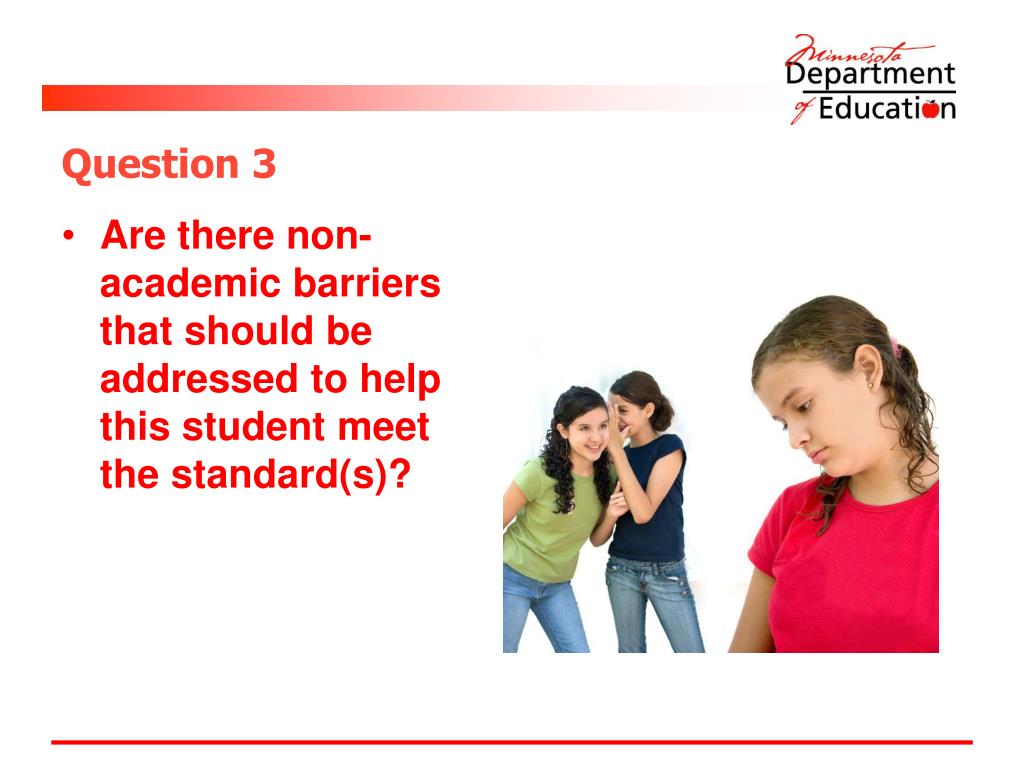 Minnesota Department of Education

Question 3

• Are there non-academic barriers that should be addressed to help this student meet the standard(s)?